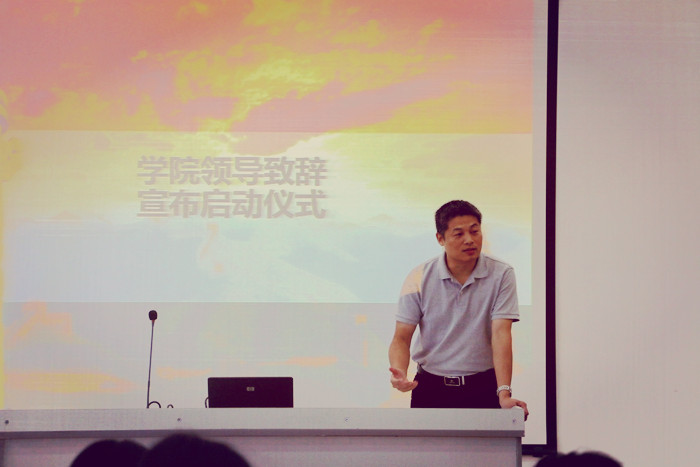 学院领导致辞
宣布启动仪式